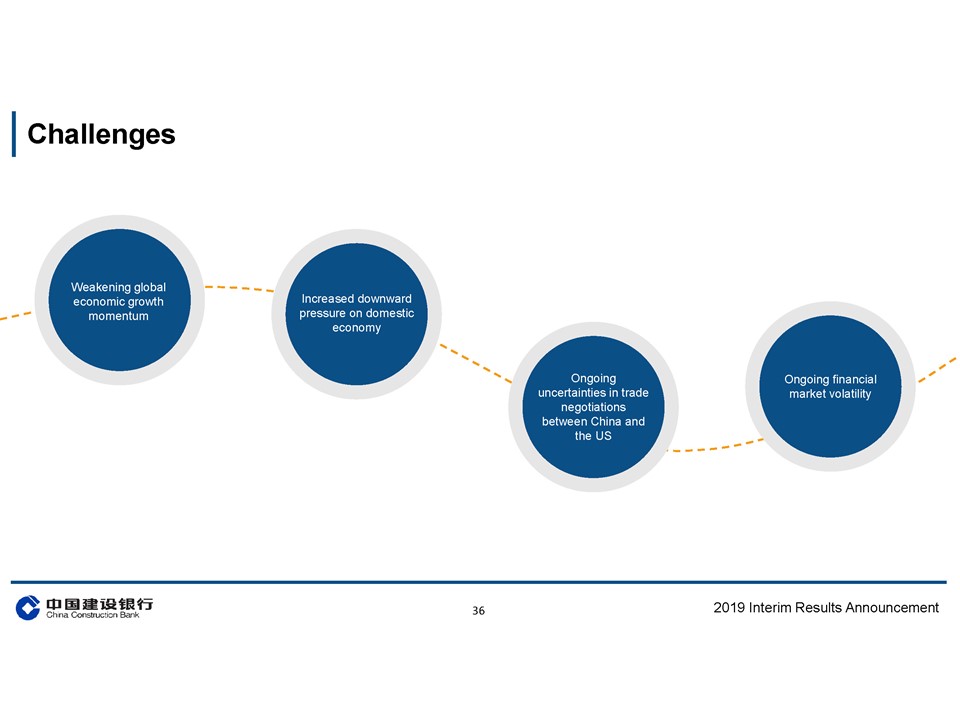 Challenges

Weakening global economic growth momentum

Increased downward pressure on domestic economy

Ongoing uncertainties in trade negotiations between China and the US

Ongoing financial market volatility

中国建设银行
China Construction Bank

36

2019 Interim Results Announcement